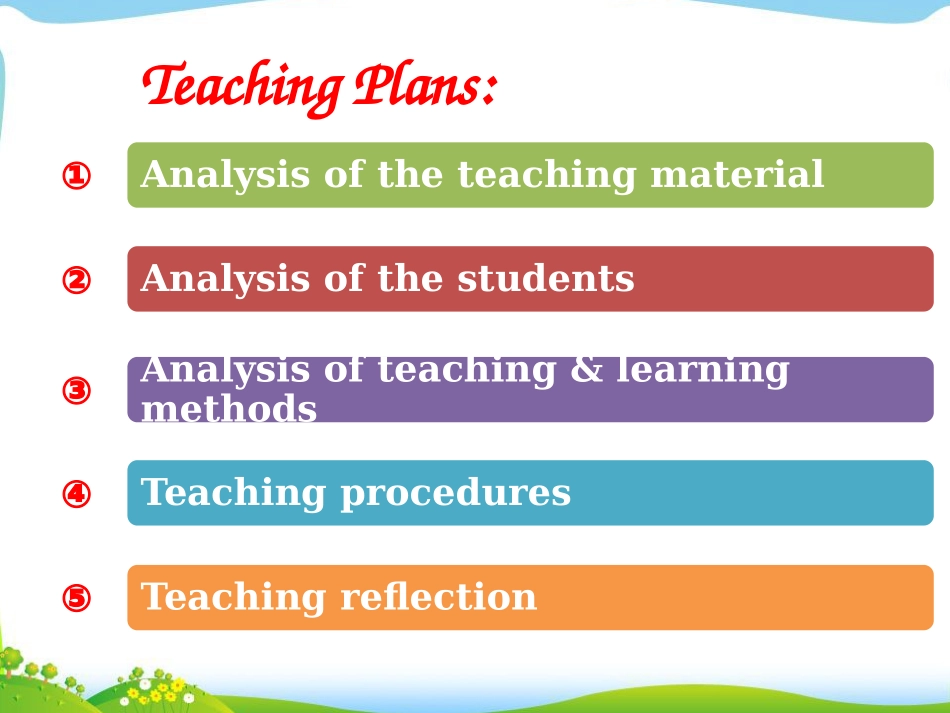 Teaching Plans:

① Analysis of the teaching material

② Analysis of the students

③ Analysis of teaching & learning methods

④ Teaching procedures

⑤ Teaching reflection